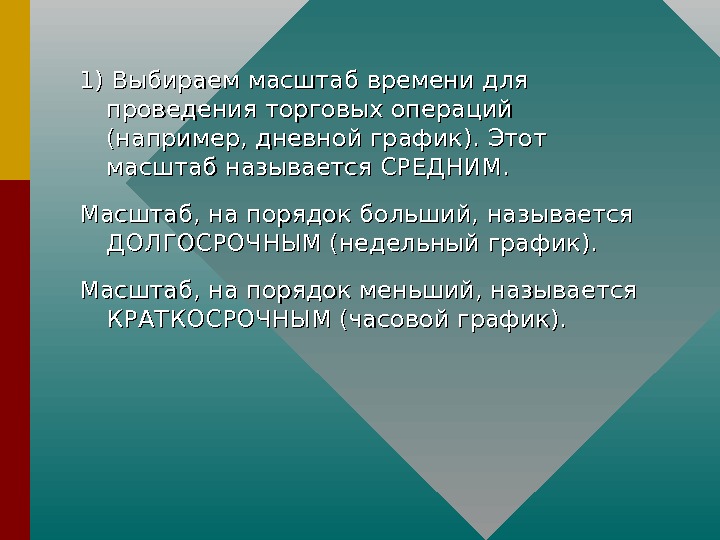 1) Выбираем масштаб времени для проведения торговых операций (например, дневной график). Этот масштаб называется СРЕДНИМ.

Масштаб, на порядок больший, называется ДОЛГОСРОЧНЫМ (недельный график).

Масштаб, на порядок меньший, называется КРАТКОСРОЧНЫМ (часовой график).